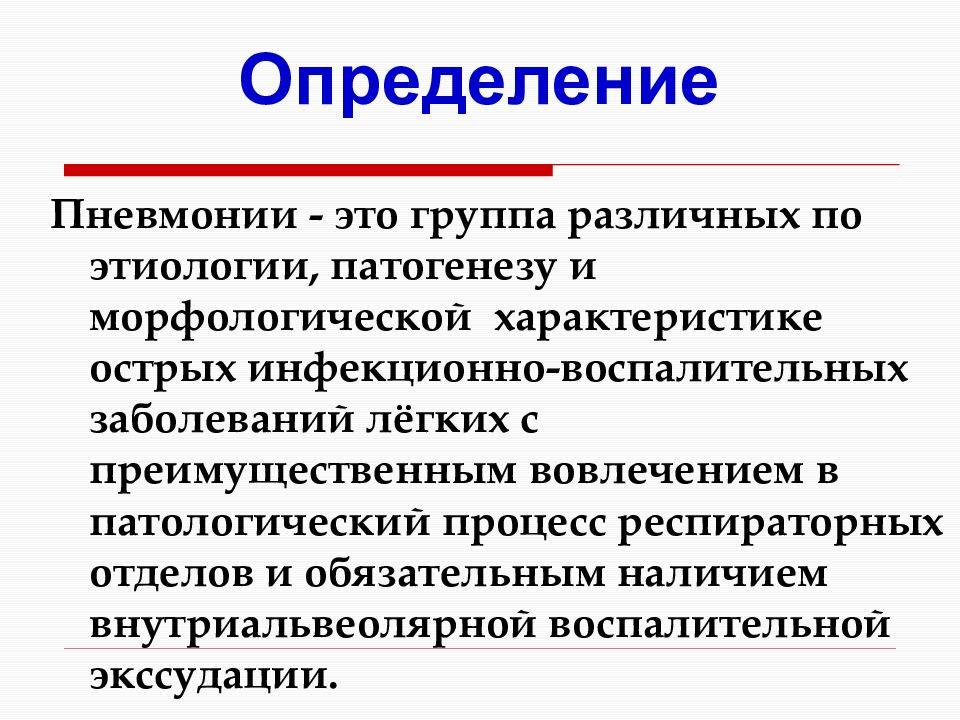 Определение

Пневмонии - это группа различных по этиологии, патогенезу и морфологической характеристике острых инфекционно-воспалительных заболеваний лёгких с преимущественным вовлечением в патологический процесс респираторных отделов и обязательным наличием внутриальвеолярной воспалительной экссудации.